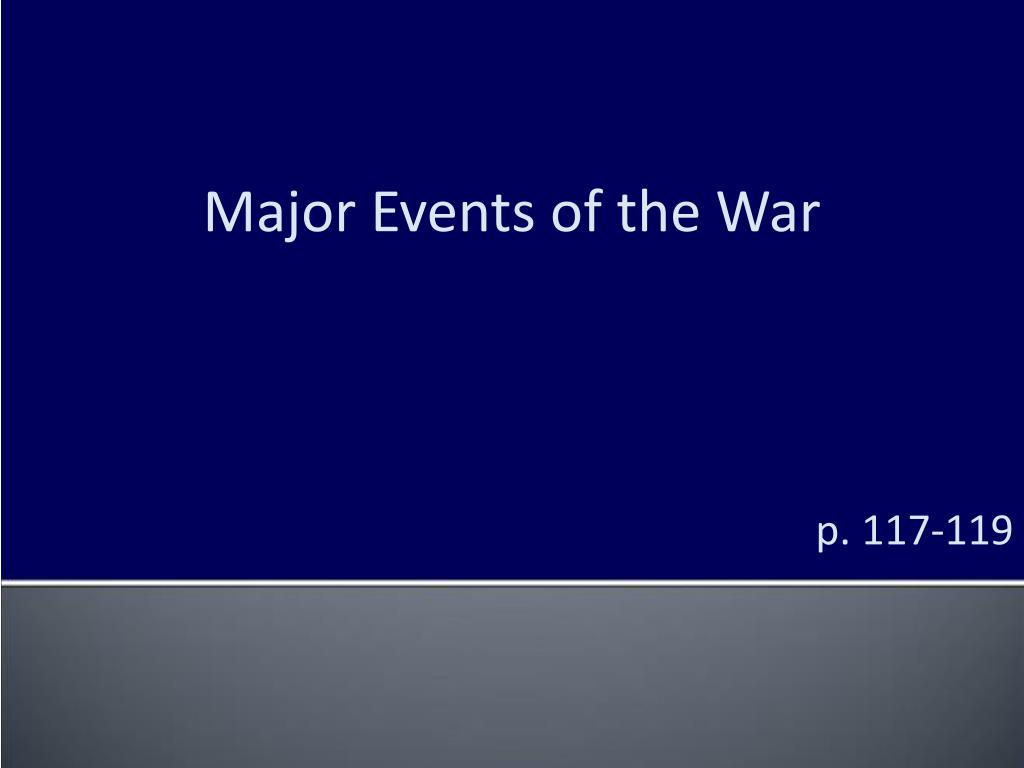 Major Events of the War

p. 117-119